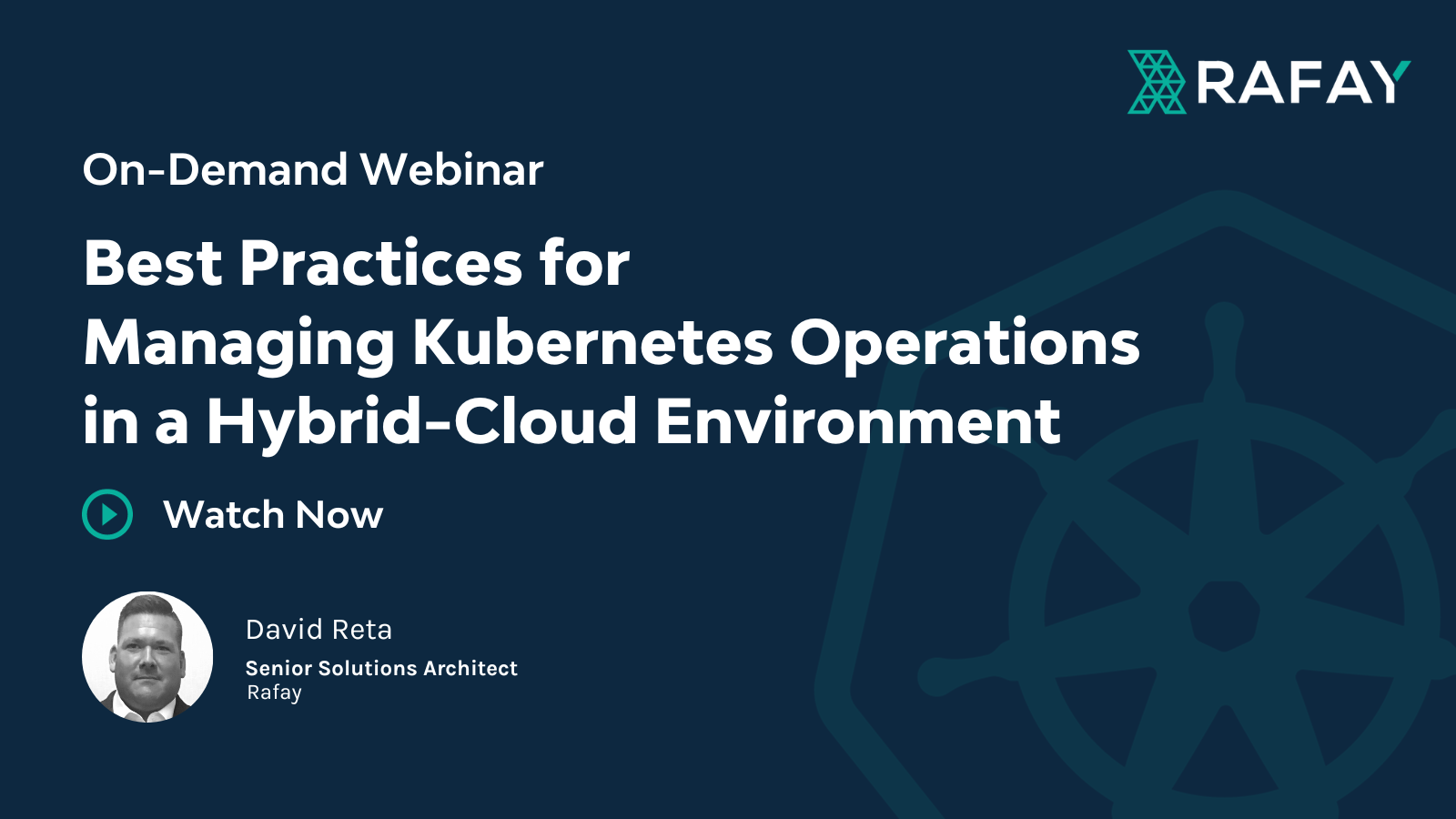 RAFAY

On-Demand Webinar

Best Practices for Managing Kubernetes Operations in a Hybrid-Cloud Environment

Watch Now

David Reta

Senior Solutions Architect

Rafay